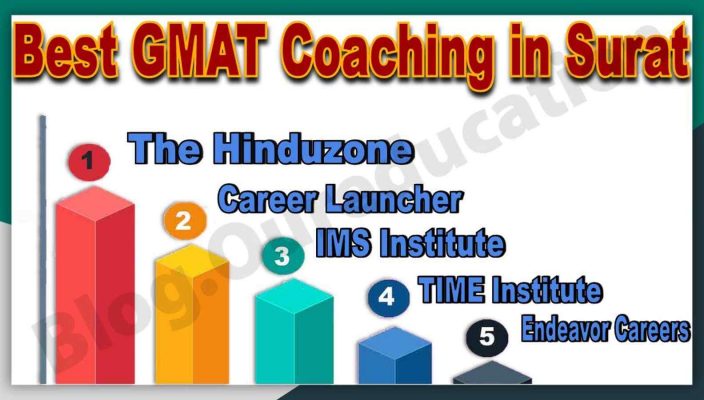 Best GMAT Coaching in Surat

1 The Hinduzone

2 Career Launcher

3 IMS Institute

4 TIME Institute

5 Endeavor Careers

Blog.Oureducation